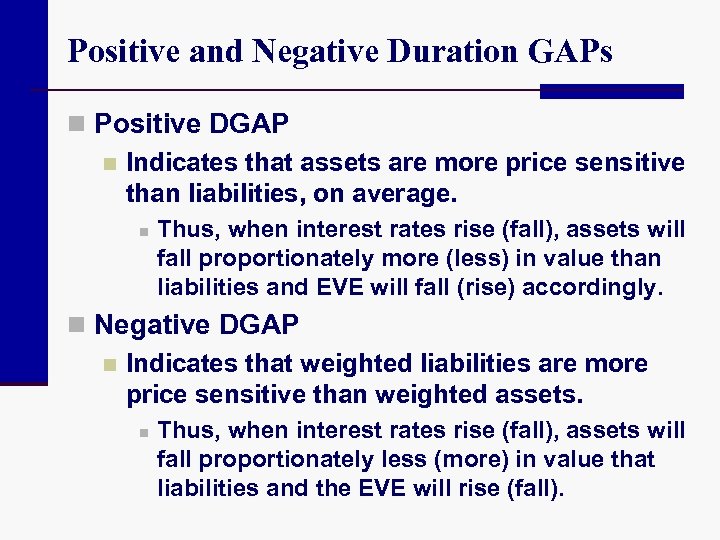 Positive and Negative Duration GAPs

Positive DGAP

Indicates that assets are more price sensitive than liabilities, on average.

Thus, when interest rates rise (fall), assets will fall proportionately more (less) in value than liabilities and EVE will fall (rise) accordingly.

Negative DGAP

Indicates that weighted liabilities are more price sensitive than weighted assets.

Thus, when interest rates rise (fall), assets will fall proportionately less (more) in value that liabilities and the EVE will rise (fall).